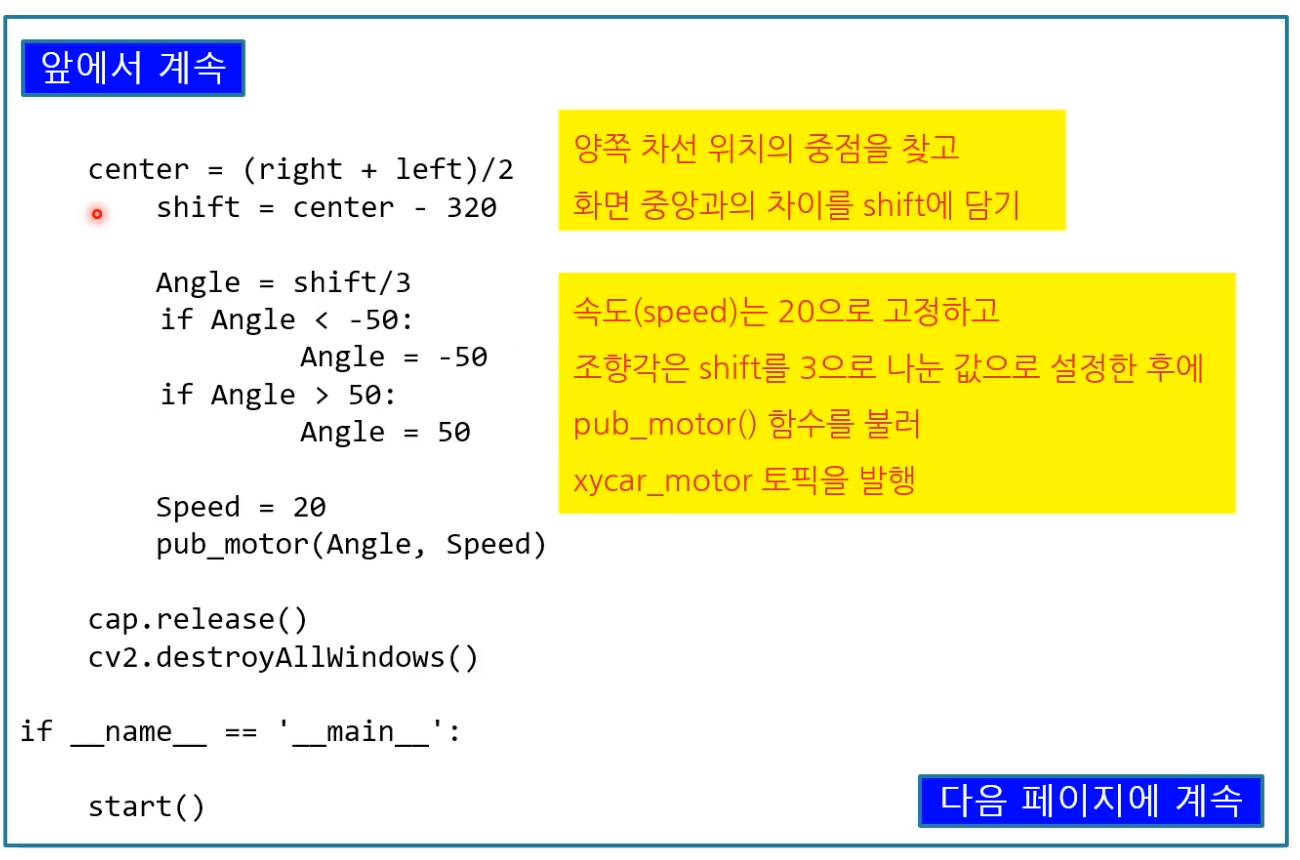 앞에서 계속

center = (right + left)/2
    shift = center - 320

    Angle = shift/3
    if Angle < -50:
        Angle = -50
    if Angle > 50:
        Angle = 50

    Speed = 20
    pub_motor(Angle, Speed)

cap.release()
cv2.destroyAllWindows()

if __name__ == '__main__':

    start()

양쪽 차선 위치의 중점을 찾고
화면 중앙과의 차이를 shift에 담기

속도(speed)는 20으로 고정하고
조향각은 shift를 3으로 나눈 값으로 설정한 후에
pub_motor() 함수를 불러
xycar_motor 토픽을 발행

다음 페이지에 계속